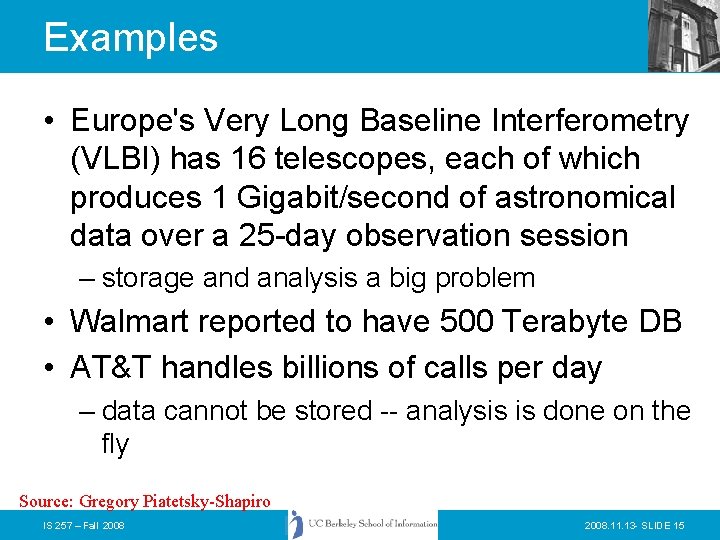 Examples

• Europe's Very Long Baseline Interferometry (VLBI) has 16 telescopes, each of which produces 1 Gigabit/second of astronomical data over a 25-day observation session

– storage and analysis a big problem

• Walmart reported to have 500 Terabyte DB

• AT&T handles billions of calls per day

– data cannot be stored -- analysis is done on the fly

Source: Gregory Piatetsky-Shapiro

IS 257 – Fall 2008

UC Berkeley School of Information

2008.11.13- SLIDE 15